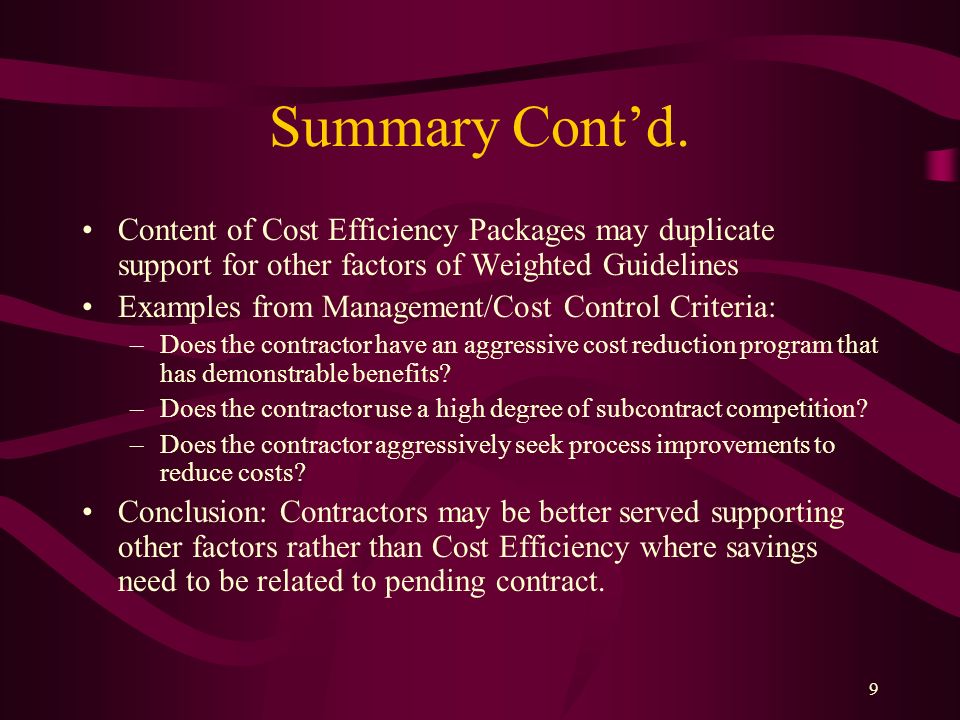 Summary Cont’d.

• Content of Cost Efficiency Packages may duplicate support for other factors of Weighted Guidelines

• Examples from Management/Cost Control Criteria:

– Does the contractor have an aggressive cost reduction program that has demonstrable benefits?

– Does the contractor use a high degree of subcontract competition?

– Does the contractor aggressively seek process improvements to reduce costs?

• Conclusion: Contractors may be better served supporting other factors rather than Cost Efficiency where savings need to be related to pending contract.

9